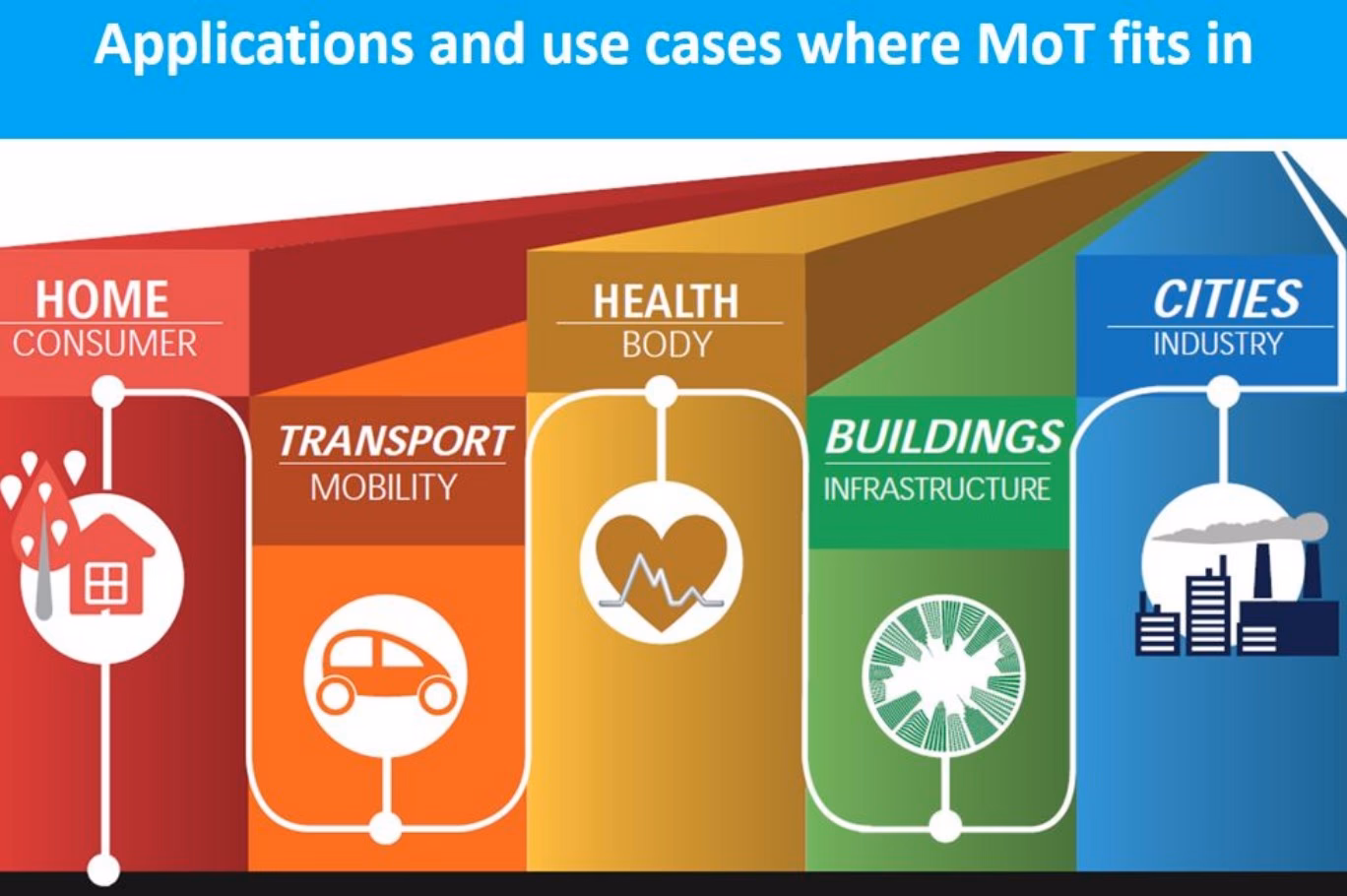 Applications and use cases where MoT fits in

HOME
CONSUMER

TRANSPORT
MOBILITY

HEALTH
BODY

BUILDINGS
INFRASTRUCTURE

CITIES
INDUSTRY